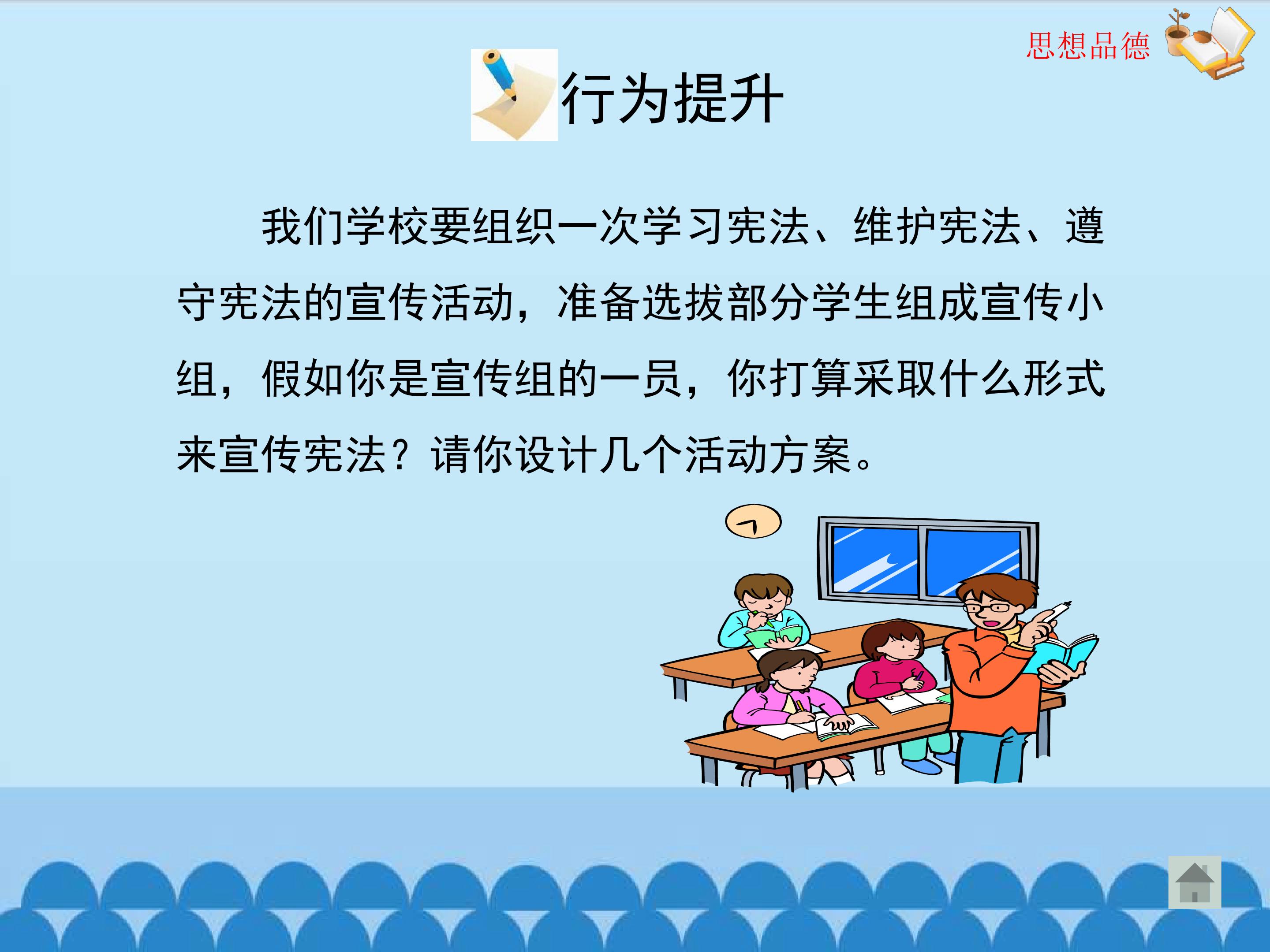 思想品德

行为提升

我们学校要组织一次学习宪法、维护宪法、遵守宪法的宣传活动，准备选拔部分学生组成宣传小组，假如你是宣传组的一员，你打算采取什么形式来宣传宪法？请你设计几个活动方案。